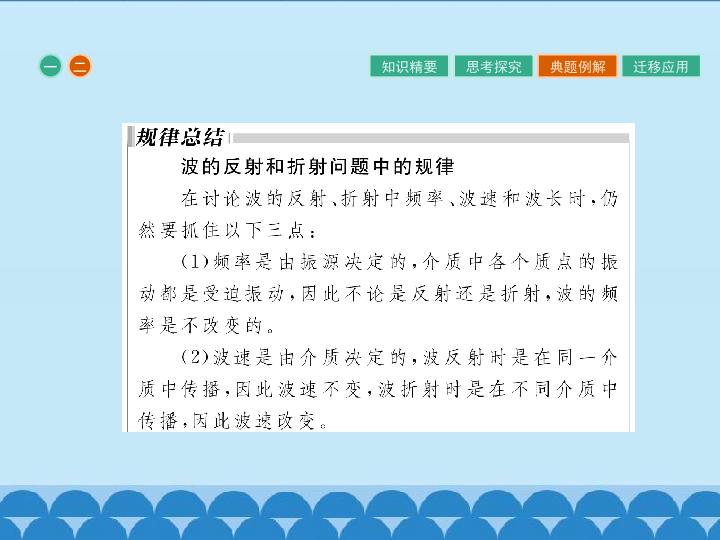 一 二

知识精要 思考探究 典题例解 迁移应用

规律总结

波的反射和折射问题中的规律

在讨论波的反射、折射中频率、波速和波长时,仍然要抓住以下三点:

(1)频率是由振源决定的,介质中各个质点的振动都是受迫振动,因此不论是反射还是折射,波的频率是不改变的。

(2)波速是由介质决定的,波反射时是在同一介质中传播,因此波速不变,波折射时是在不同介质中传播,因此波速改变。